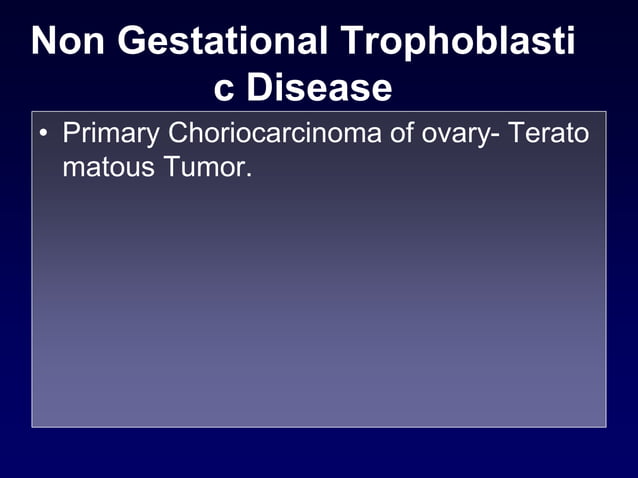 Non Gestational Trophoblasti c Disease

• Primary Choriocarcinoma of ovary- Terato matous Tumor.